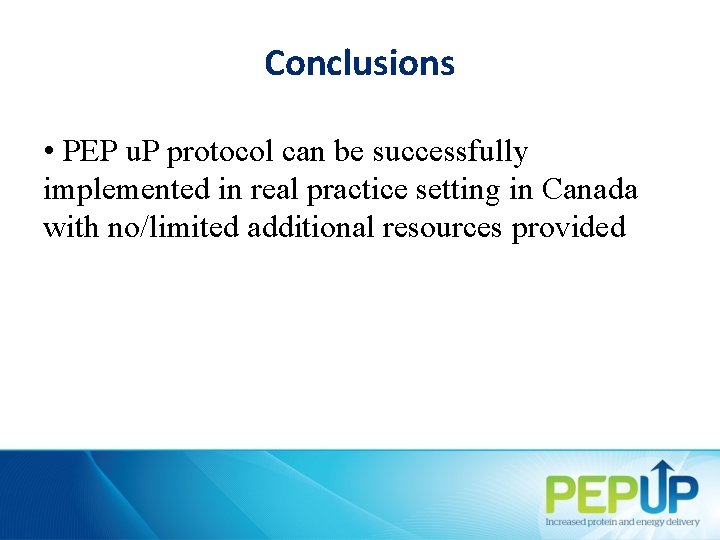 Conclusions

• PEP uP protocol can be successfully implemented in real practice setting in Canada with no/limited additional resources provided

PEPUP
Increased protein and energy delivery